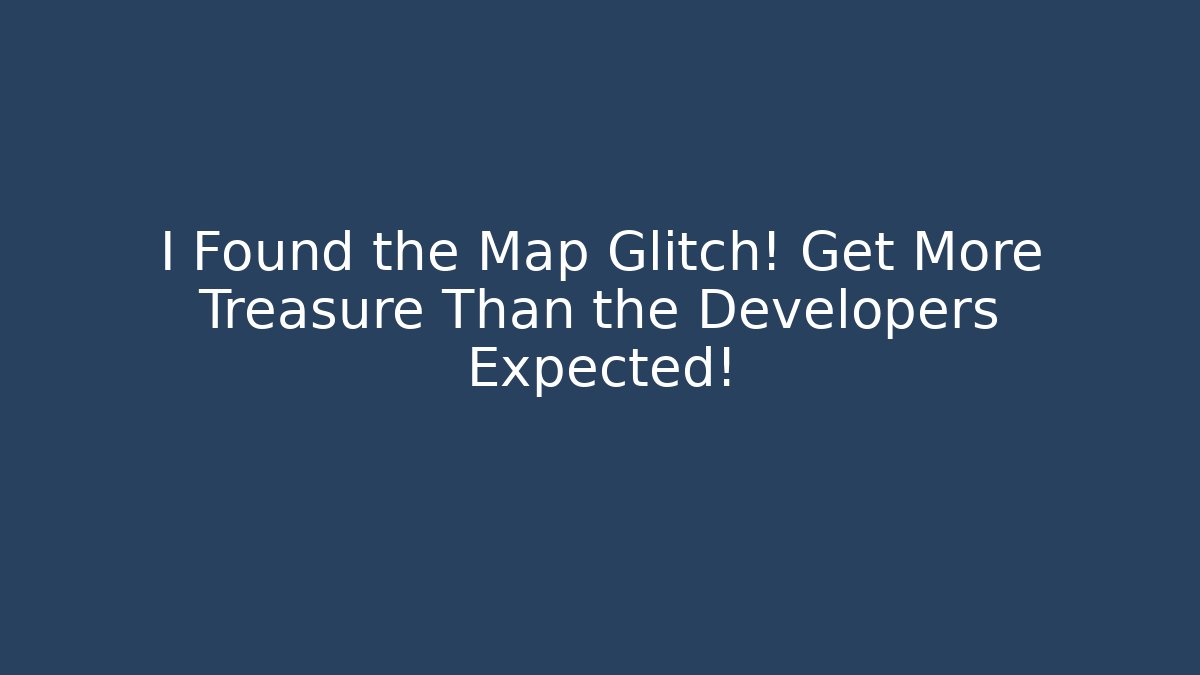 I Found the Map Glitch! Get More Treasure Than the Developers Expected!